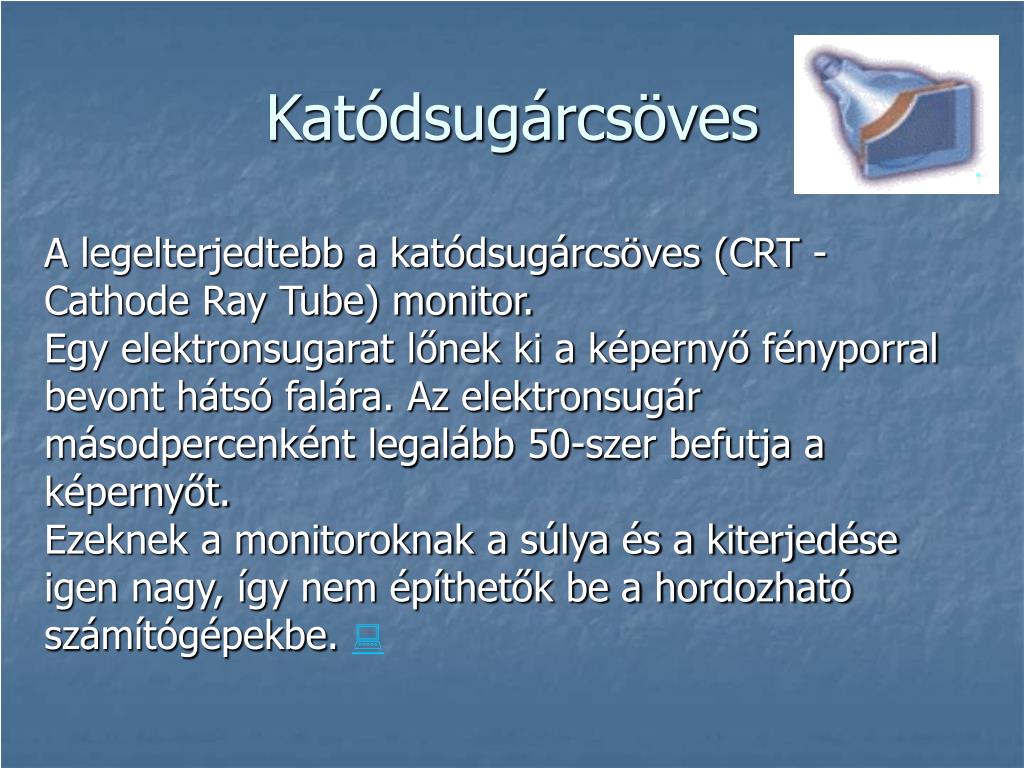 Katódsugárcsöves

A legelterjedtebb a katódsugárcsöves (CRT - Cathode Ray Tube) monitor.
Egy elektronsugarat lőnek ki a képernyő fényporral bevont hátsó falára. Az elektronsugár másodpercenként legalább 50-szer befutja a képernyőt.
Ezeknek a monitoroknak a súlya és a kiterjedése igen nagy, így nem építhetők be a hordozható számítógépekbe.